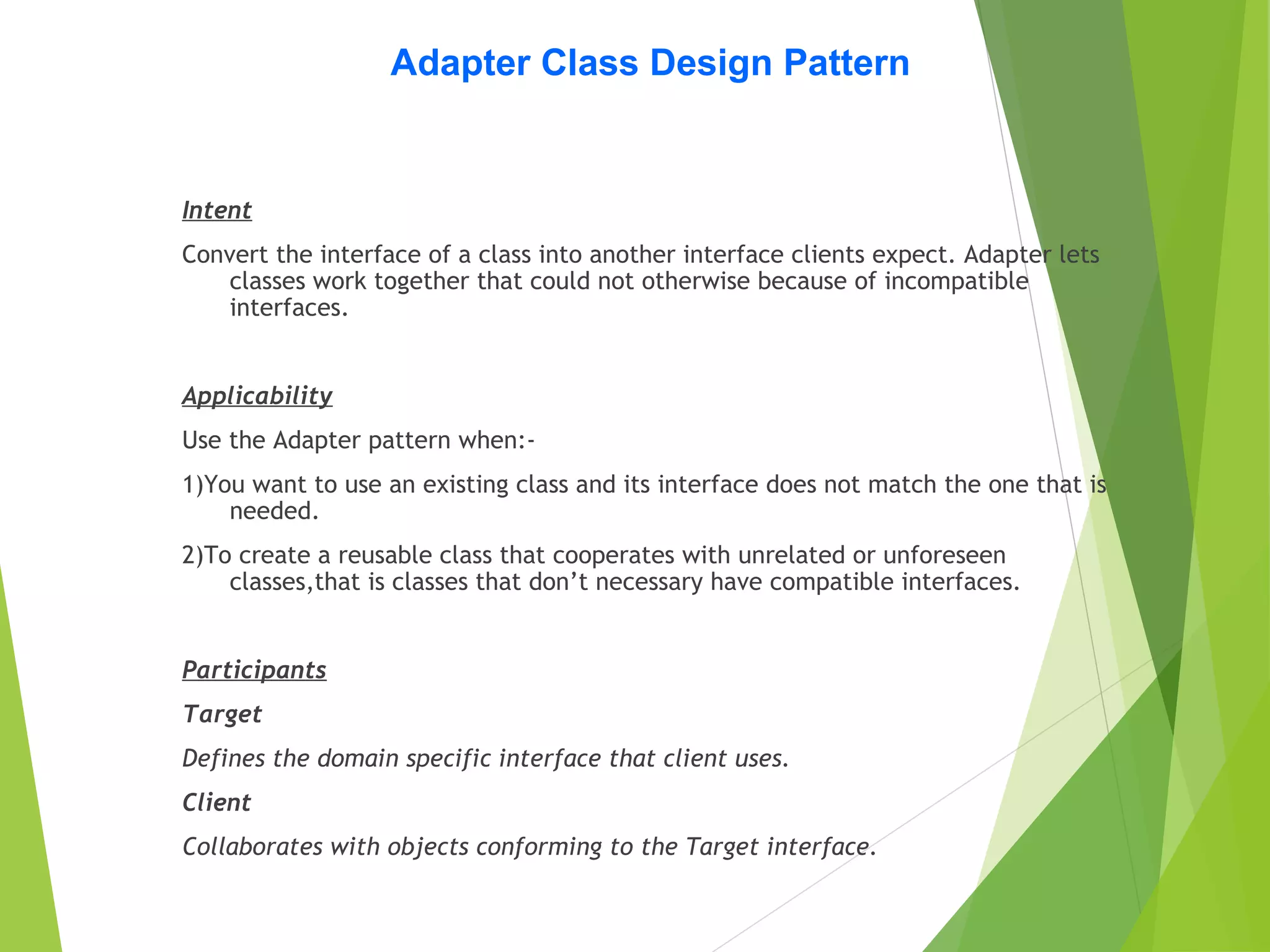 Adapter Class Design Pattern

Intent

Convert the interface of a class into another interface clients expect. Adapter lets classes work together that could not otherwise because of incompatible interfaces.

Applicability

Use the Adapter pattern when:-

1)You want to use an existing class and its interface does not match the one that is needed.

2)To create a reusable class that cooperates with unrelated or unforeseen classes,that is classes that don’t necessary have compatible interfaces.

Participants

Target

Defines the domain specific interface that client uses.

Client

Collaborates with objects conforming to the Target interface.